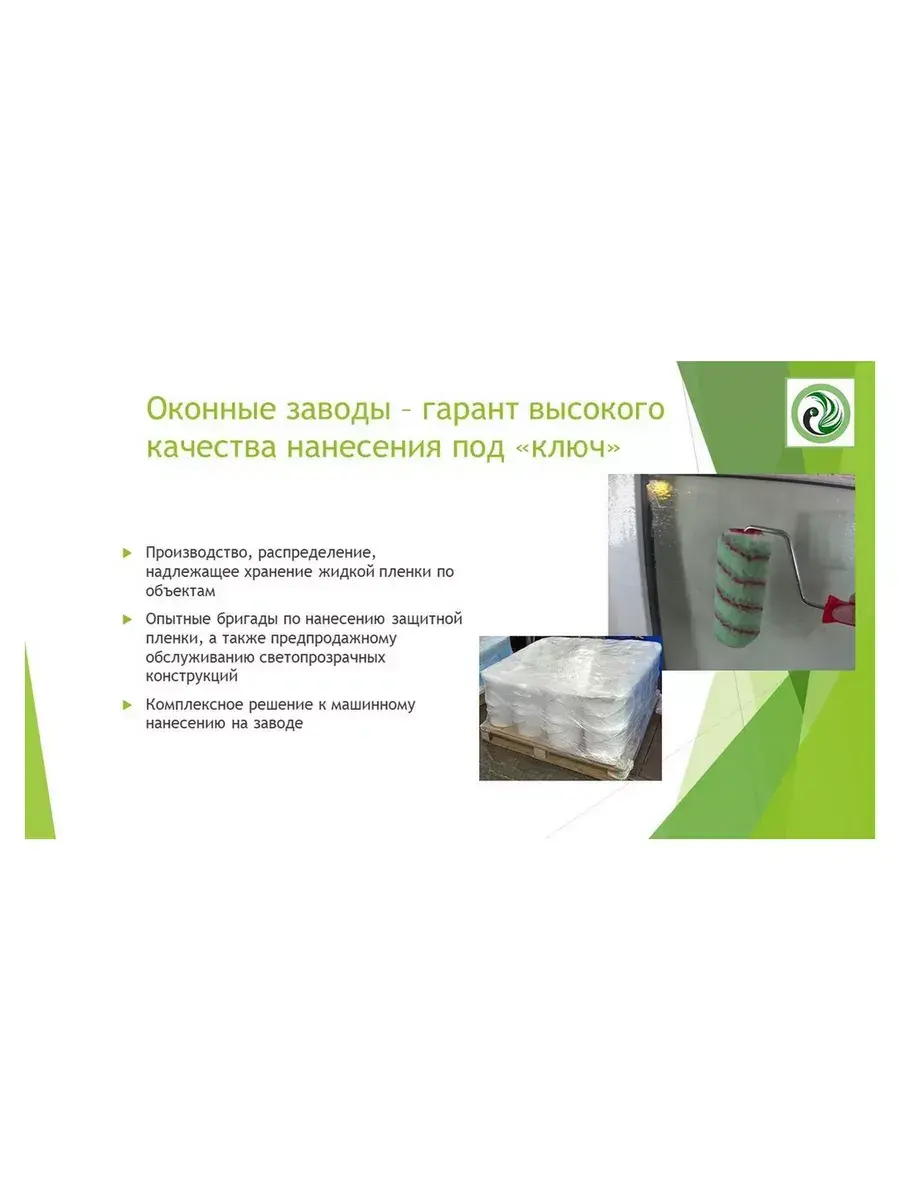 Оконные заводы – гарант высокого качества нанесения под «ключ»

Производство, распределение, надлежащее хранение жидкой пленки по объектам

Опытные бригады по нанесению защитной пленки, а также предпродажному обслуживанию светопрозрачных конструкций

Комплексное решение к машинному нанесению на заводе